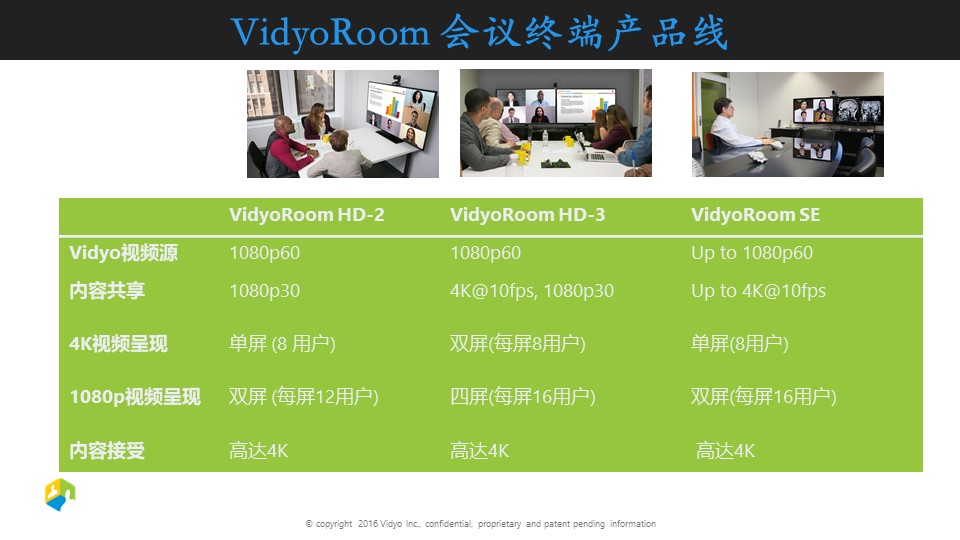 VidyoRoom 会议终端产品线

| | VidyoRoom HD-2 | VidyoRoom HD-3 | VidyoRoom SE |
|---|---|---|---|
| Vidyo视频源 | 1080p60 | 1080p60 | Up to 1080p60 |
| 内容共享 | 1080p30 | 4K@10fps, 1080p30 | Up to 4K@10fps |
| 4K视频呈现 | 单屏 (8 用户) | 双屏(每屏8用户) | 单屏(8用户) |
| 1080p视频呈现 | 双屏 (每屏12用户) | 四屏(每屏16用户) | 双屏(每屏16用户) |
| 内容接受 | 高达4K | 高达4K | 高达4K |

© copyright 2016 Vidyo Inc., confidential, proprietary and patent pending information